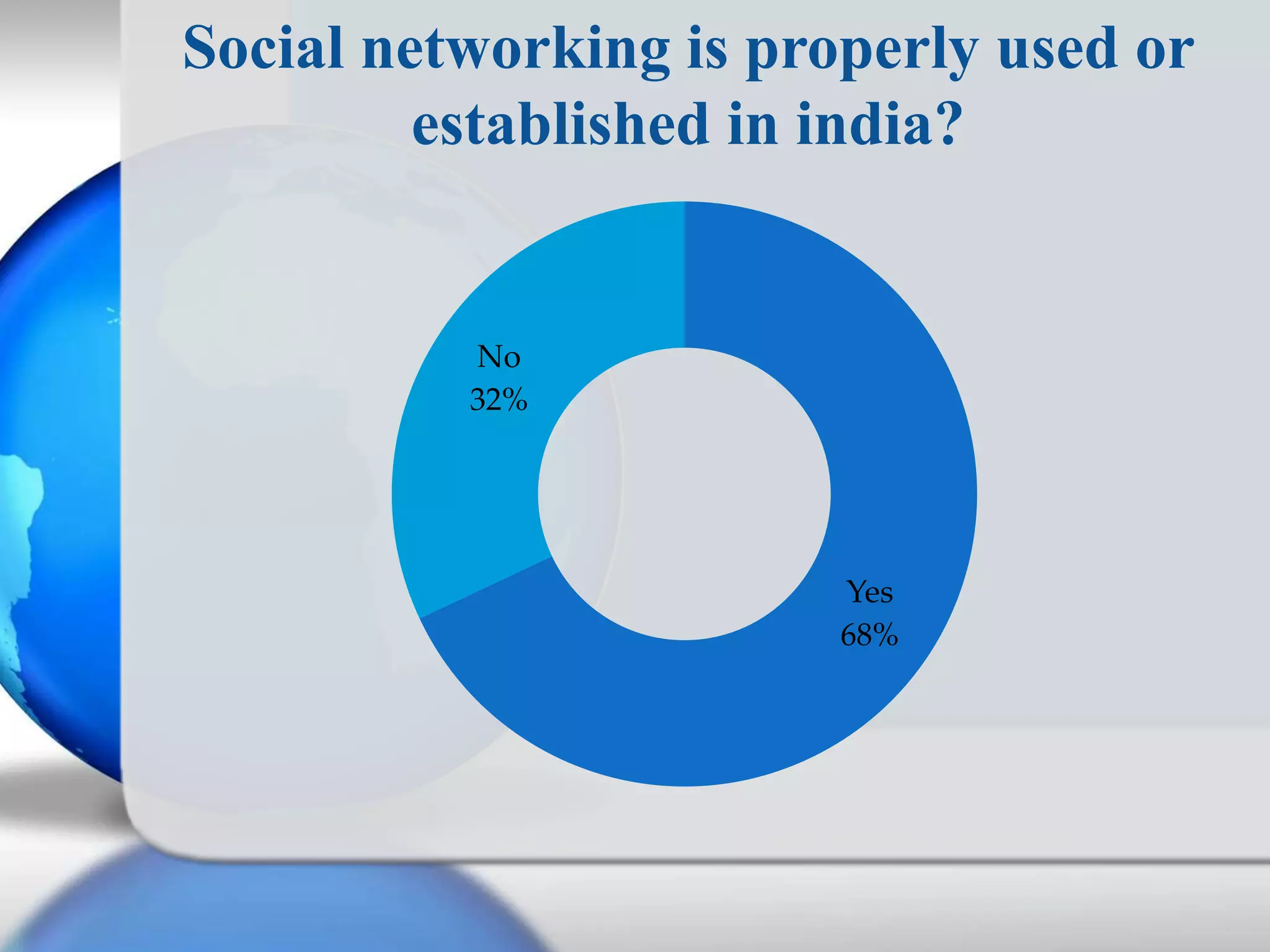 Social networking is properly used or established in india?

No
32%

Yes
68%